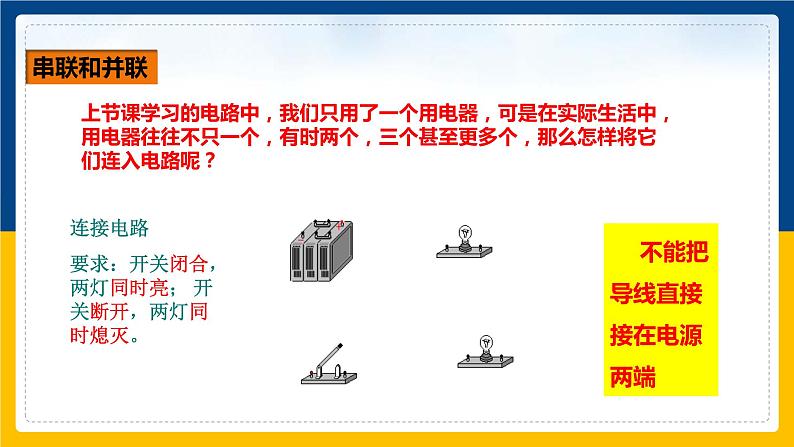 串联和并联

上节课学习的电路中，我们只用了一个用电器，可是在实际生活中，用电器往往不只一个，有时两个，三个甚至更多个，那么怎样将它们连入电路呢？

连接电路

要求：开关闭合，两灯同时亮；开关断开，两灯同时熄灭。

不能把导线直接接在电源两端